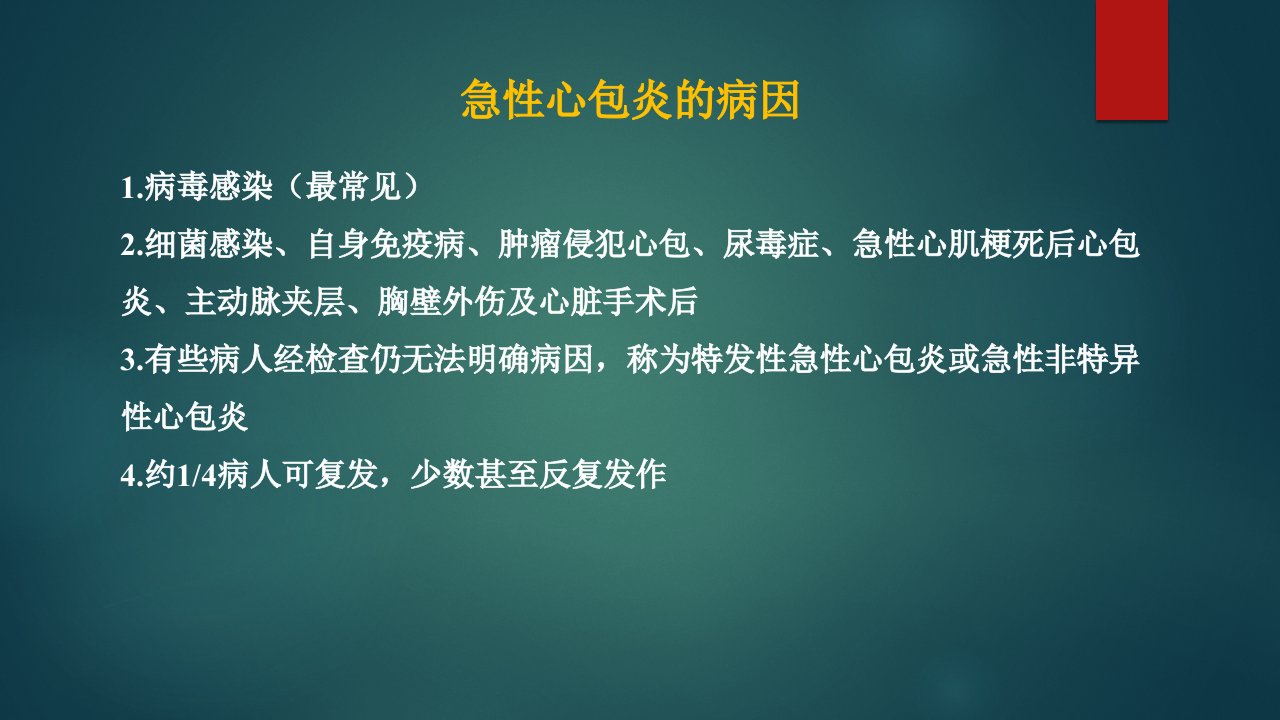 急性心包炎的病因

1.病毒感染（最常见）

2.细菌感染、自身免疫病、肿瘤侵犯心包、尿毒症、急性心肌梗死后心包炎、主动脉夹层、胸壁外伤及心脏手术后

3.有些病人经检查仍无法明确病因，称为特发性急性心包炎或急性非特异性心包炎

4.约1/4病人可复发，少数甚至反复发作